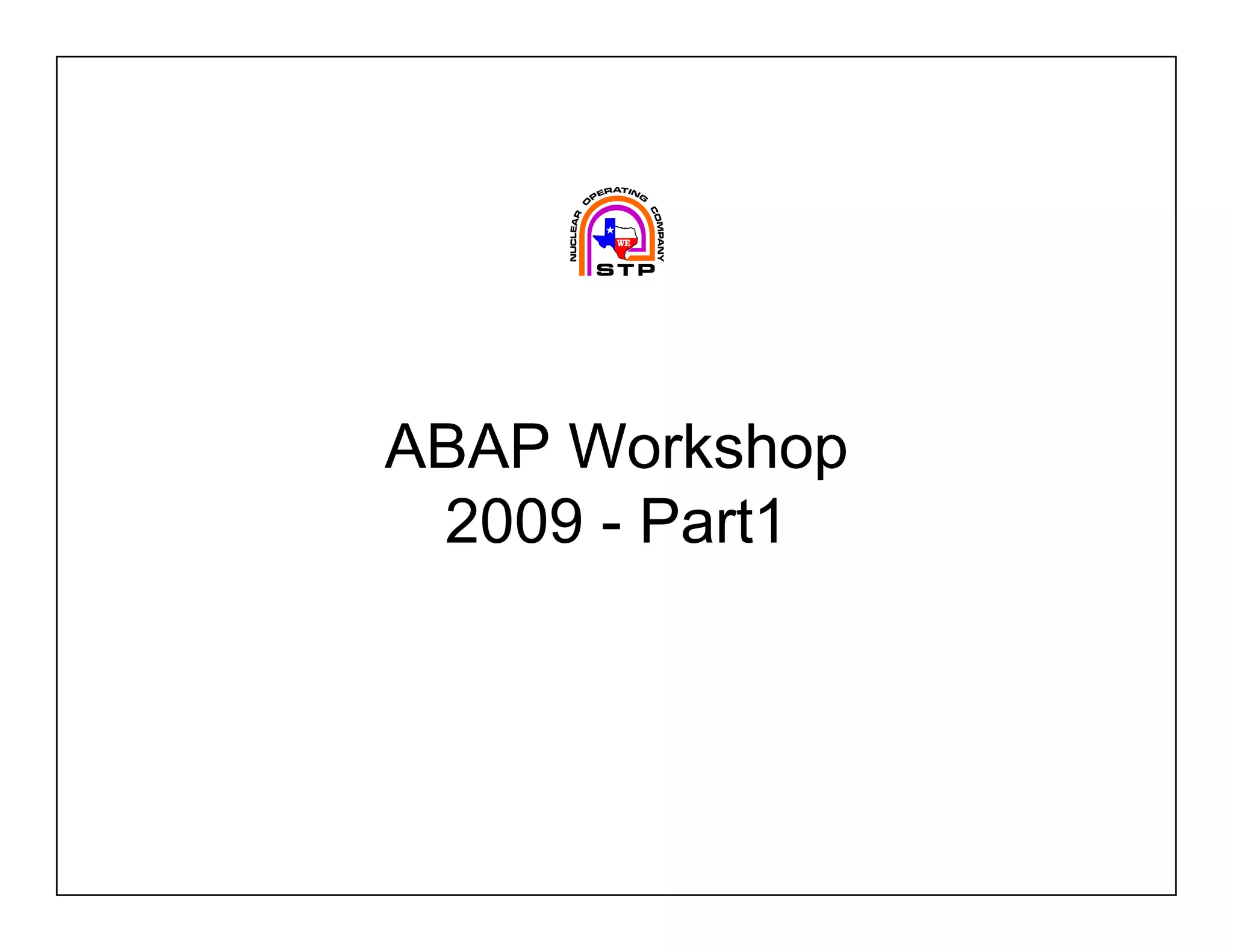 NUCLEAR OPERATING COMPANY
WE
STP

ABAP Workshop
2009 - Part1